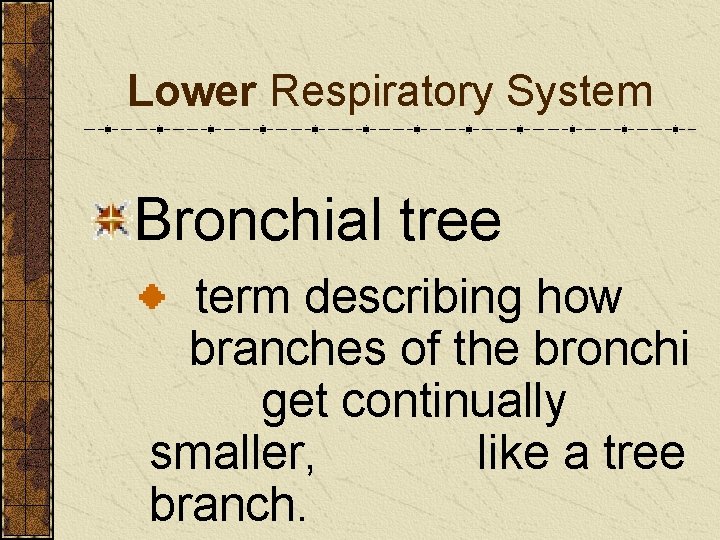 Lower Respiratory System

Bronchial tree

term describing how branches of the bronchi get continually smaller, like a tree branch.